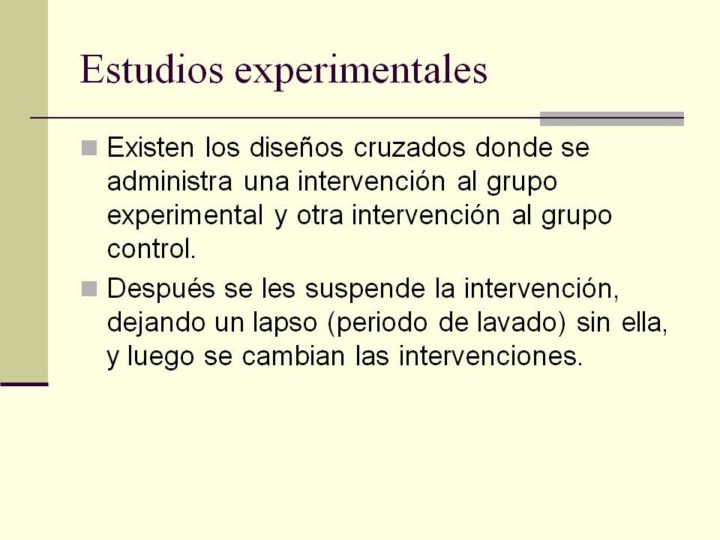 Estudios experimentales

Existen los diseños cruzados donde se administra una intervención al grupo experimental y otra intervención al grupo control.

Después se les suspende la intervención, dejando un lapso (periodo de lavado) sin ella, y luego se cambian las intervenciones.